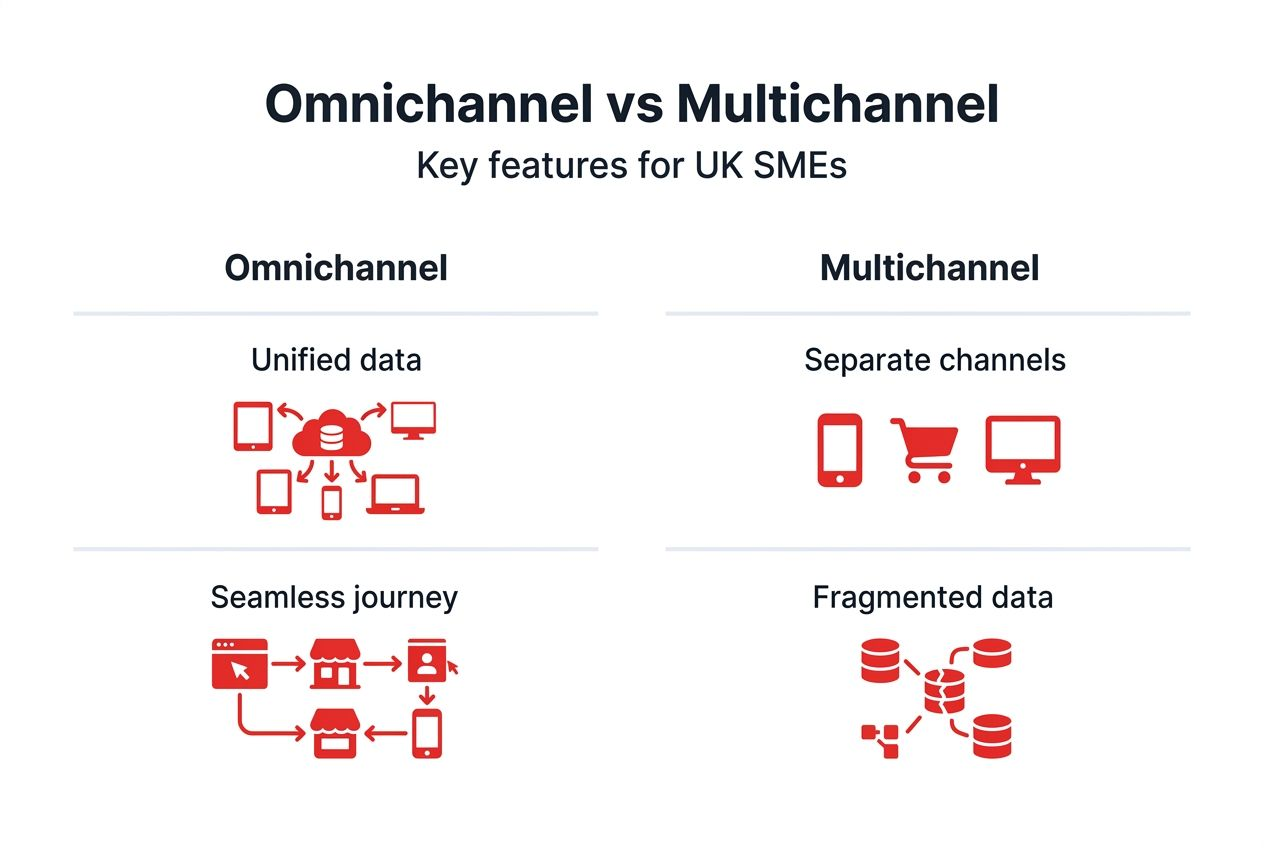 Omnichannel vs Multichannel

Key features for UK SMEs

Omnichannel

Unified data

Seamless journey

Multichannel

Separate channels

Fragmented data